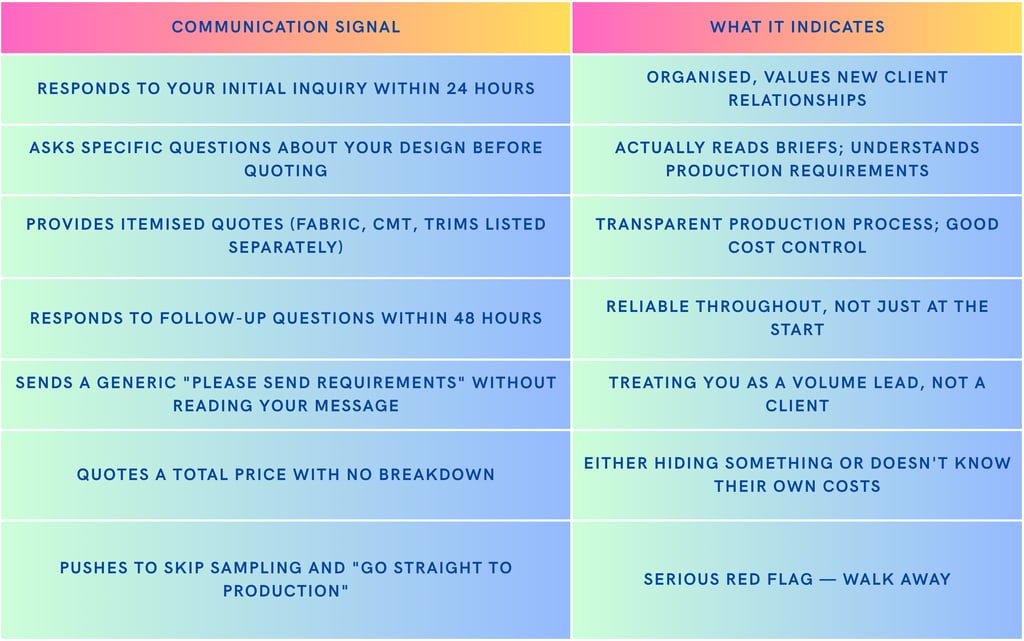 | COMMUNICATION SIGNAL | WHAT IT INDICATES |
|---|---|
| RESPONDS TO YOUR INITIAL INQUIRY WITHIN 24 HOURS | ORGANISED, VALUES NEW CLIENT RELATIONSHIPS |
| ASKS SPECIFIC QUESTIONS ABOUT YOUR DESIGN BEFORE QUOTING | ACTUALLY READS BRIEFS; UNDERSTANDS PRODUCTION REQUIREMENTS |
| PROVIDES ITEMISED QUOTES (FABRIC, CMT, TRIMS LISTED SEPARATELY) | TRANSPARENT PRODUCTION PROCESS; GOOD COST CONTROL |
| RESPONDS TO FOLLOW-UP QUESTIONS WITHIN 48 HOURS | RELIABLE THROUGHOUT, NOT JUST AT THE START |
| SENDS A GENERIC "PLEASE SEND REQUIREMENTS" WITHOUT READING YOUR MESSAGE | TREATING YOU AS A VOLUME LEAD, NOT A CLIENT |
| QUOTES A TOTAL PRICE WITH NO BREAKDOWN | EITHER HIDING SOMETHING OR DOESN'T KNOW THEIR OWN COSTS |
| PUSHES TO SKIP SAMPLING AND "GO STRAIGHT TO PRODUCTION" | SERIOUS RED FLAG — WALK AWAY |